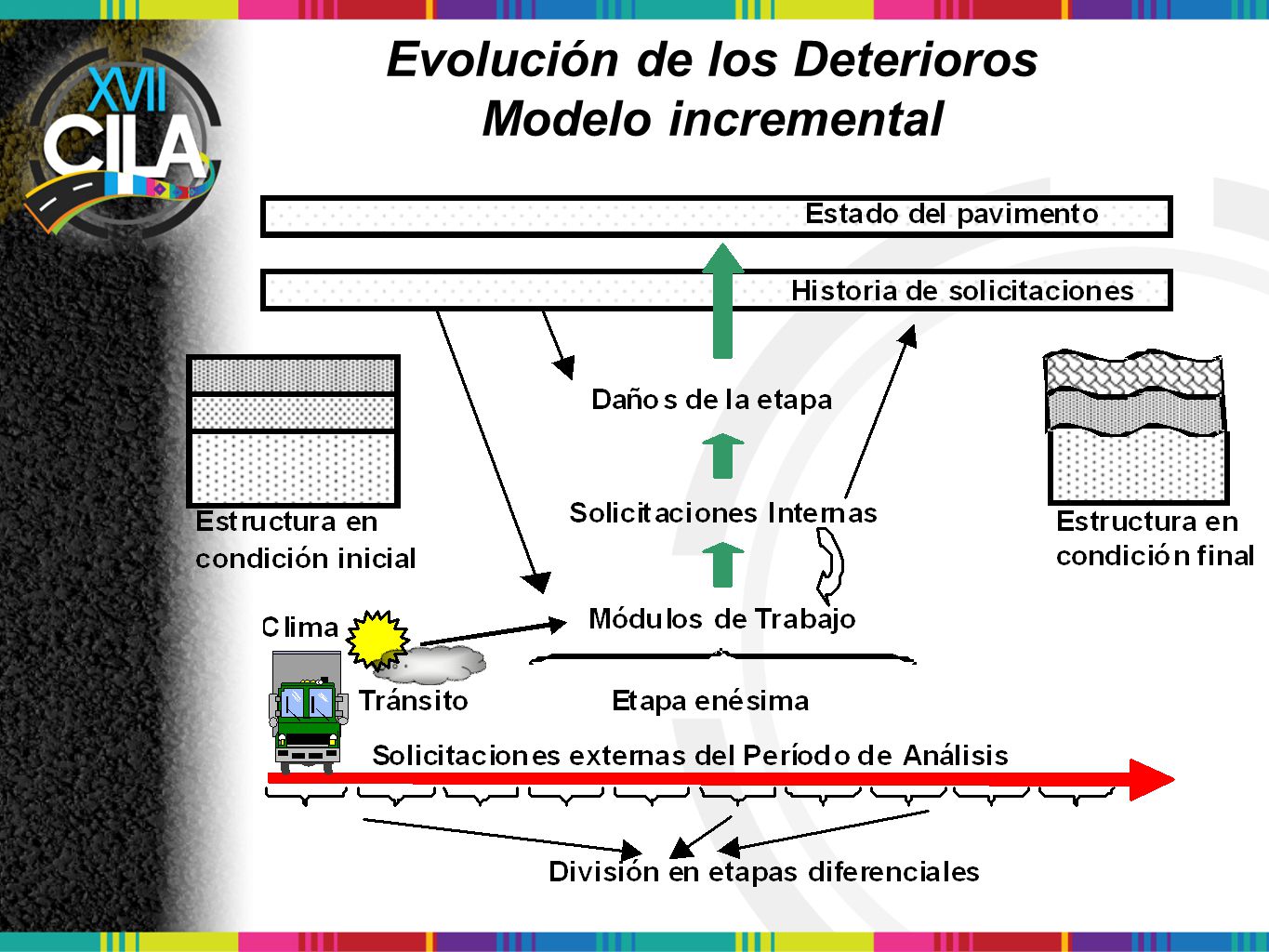 XVII CILA

Evolución de los Deterioros
Modelo incremental

Estado del pavimento

Historia de solicitaciones

Daños de la etapa

Solicitaciones Internas

Módulos de Trabajo

Estructura en condición inicial

Estructura en condición final

Clima

Tránsito

Etapa enésima

Solicitaciones externas del Período de Análisis

División en etapas diferenciales